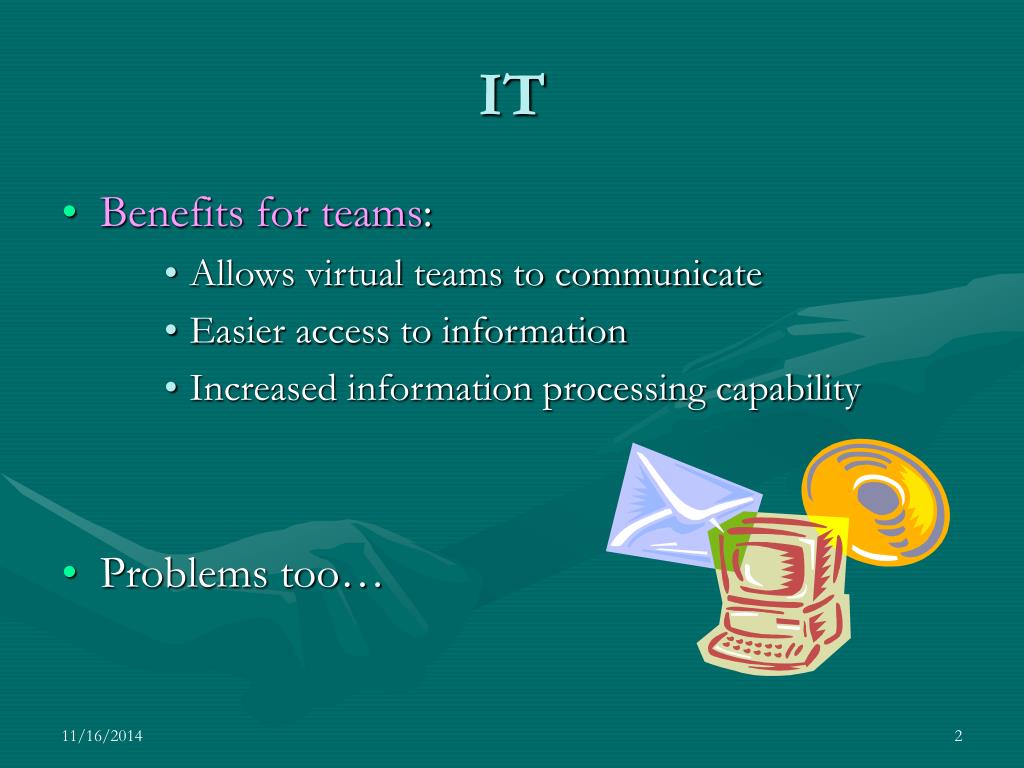 IT

• Benefits for teams:
  • Allows virtual teams to communicate
  • Easier access to information
  • Increased information processing capability

• Problems too…

11/16/2014

2